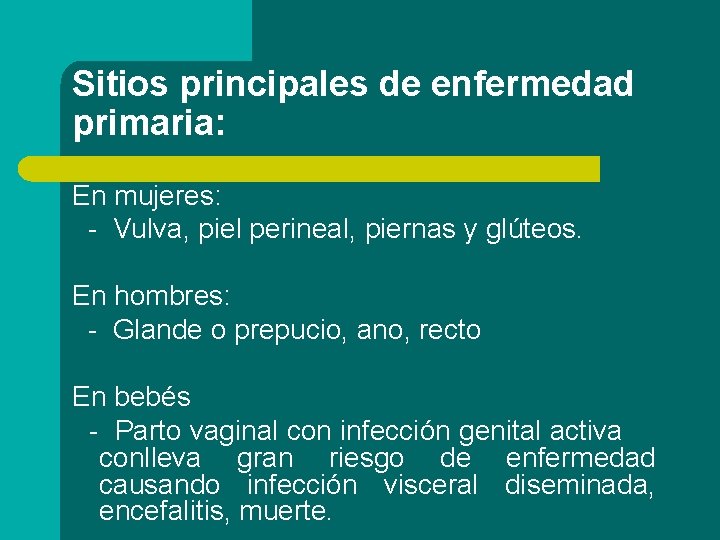 Sitios principales de enfermedad primaria:

En mujeres:
- Vulva, piel perineal, piernas y glúteos.

En hombres:
- Glande o prepucio, ano, recto

En bebés
- Parto vaginal con infección genital activa conlleva gran riesgo de enfermedad causando infección visceral diseminada, encefalitis, muerte.